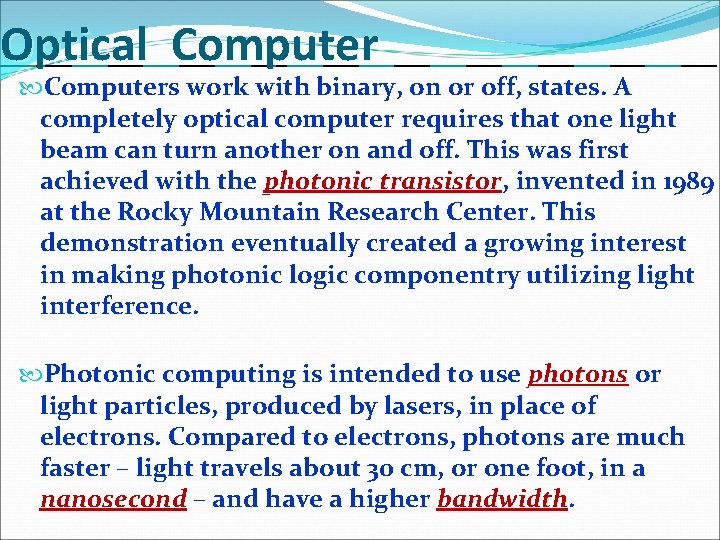 Optical Computer

Computers work with binary, on or off, states. A completely optical computer requires that one light beam can turn another on and off. This was first achieved with the photonic transistor, invented in 1989 at the Rocky Mountain Research Center. This demonstration eventually created a growing interest in making photonic logic componentry utilizing light interference.

Photonic computing is intended to use photons or light particles, produced by lasers, in place of electrons. Compared to electrons, photons are much faster – light travels about 30 cm, or one foot, in a nanosecond – and have a higher bandwidth.